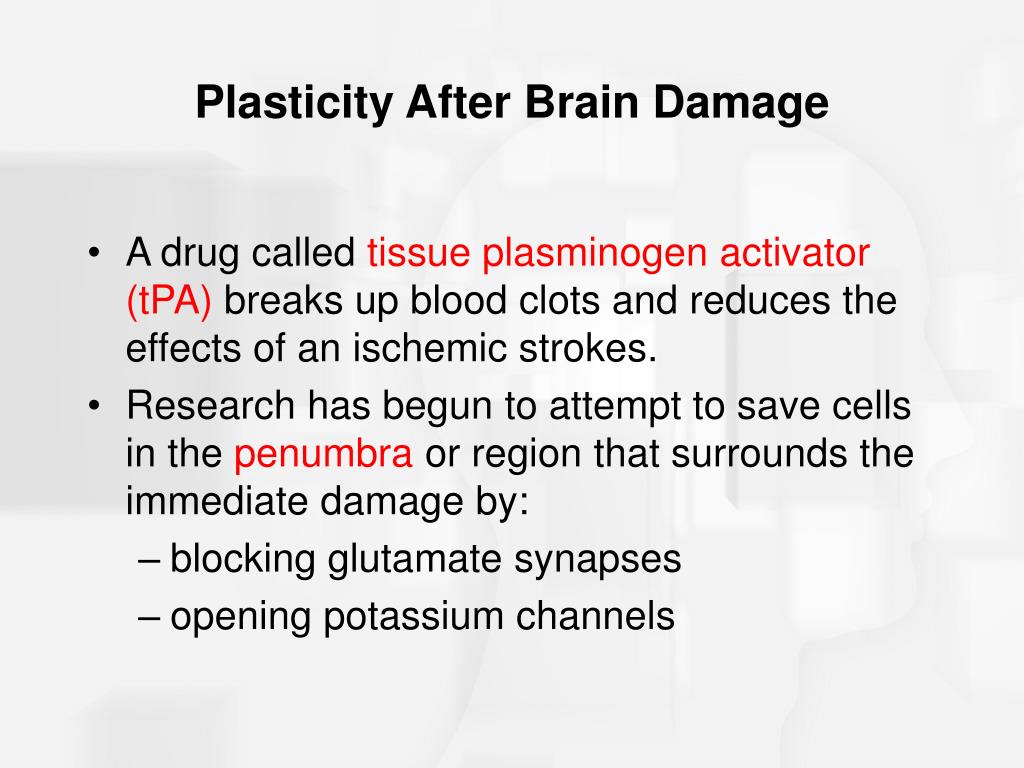 Plasticity After Brain Damage

• A drug called tissue plasminogen activator (tPA) breaks up blood clots and reduces the effects of an ischemic strokes.
• Research has begun to attempt to save cells in the penumbra or region that surrounds the immediate damage by:
– blocking glutamate synapses
– opening potassium channels